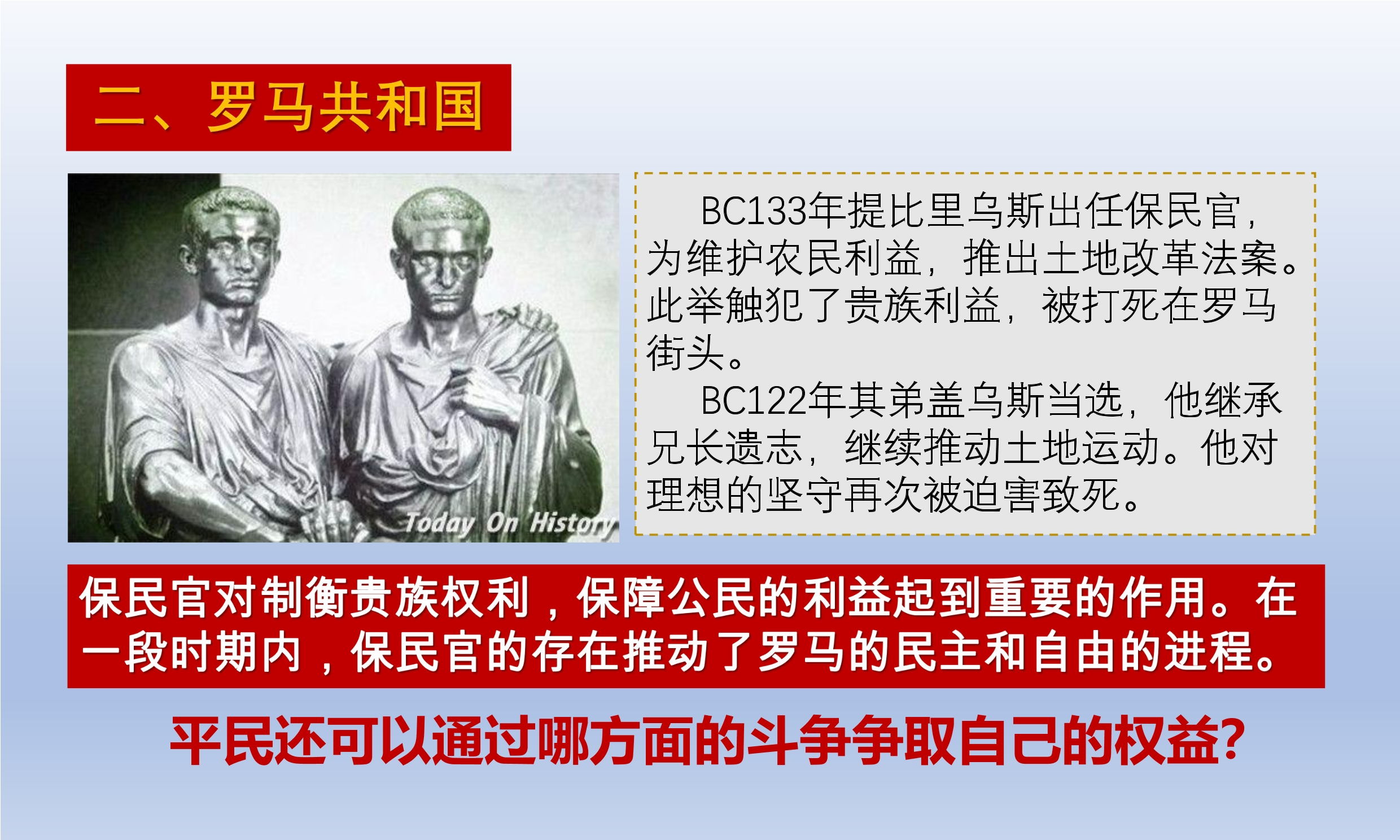 二、罗马共和国

Today On History

BC133年提比里乌斯出任保民官，为维护农民利益，推出土地改革法案。此举触犯了贵族利益，被打死在罗马街头。

BC122年其弟盖乌斯当选，他继承兄长遗志，继续推动土地运动。他对理想的坚守再次被迫害致死。

保民官对制衡贵族权利，保障公民的利益起到重要的作用。在一段时期内，保民官的存在推动了罗马的民主和自由的进程。

平民还可以通过哪方面的斗争争取自己的权益?